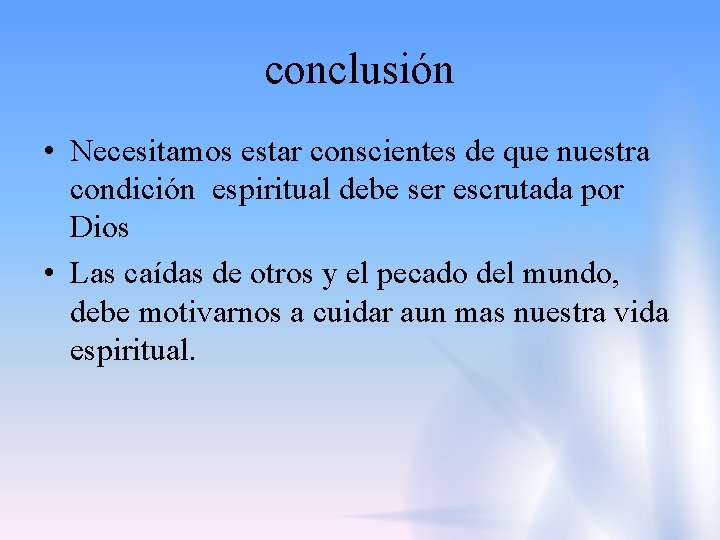 conclusión

• Necesitamos estar conscientes de que nuestra condición espiritual debe ser escrutada por Dios

• Las caídas de otros y el pecado del mundo, debe motivarnos a cuidar aun mas nuestra vida espiritual.